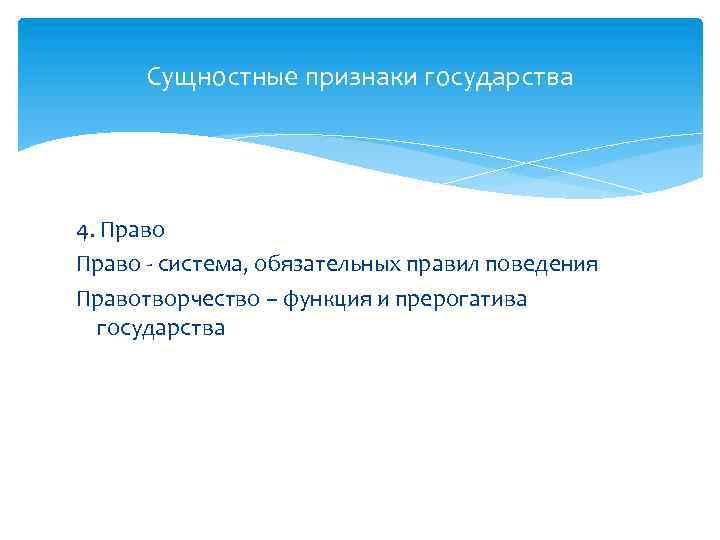 Сущностные признаки государства

4. Право

Право - система, обязательных правил поведения

Правотворчество – функция и прерогатива государства